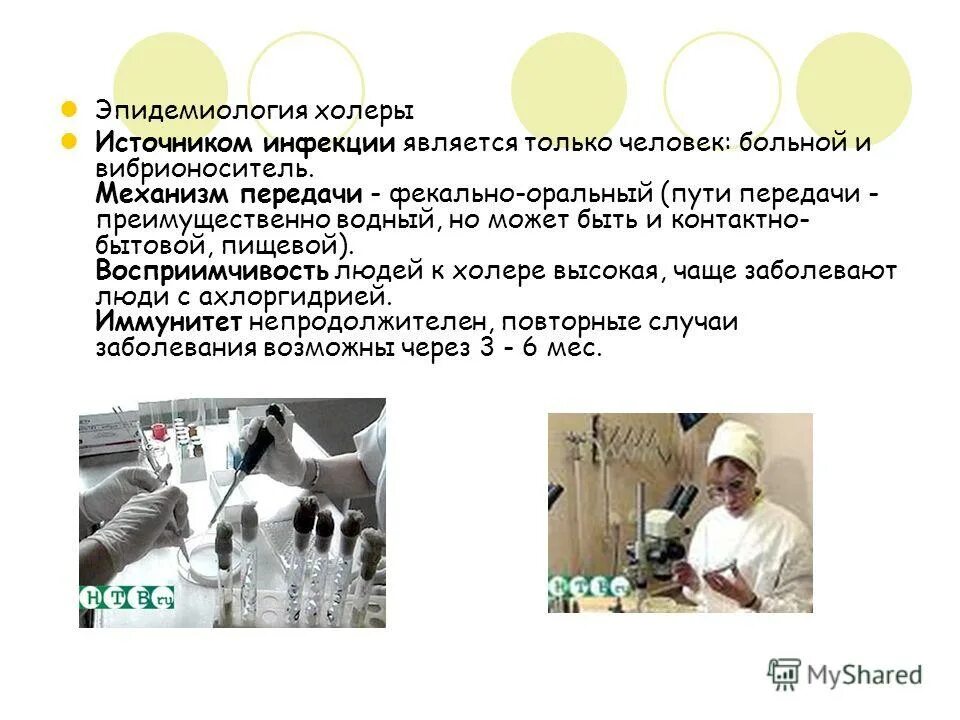 Эпидемиология холеры

Источником инфекции является только человек: больной и вибриононоситель.
Механизм передачи - фекально-оральный (пути передачи - преимущественно водный, но может быть и контактно-бытовой, пищевой).
Восприимчивость людей к холере высокая, чаще заболевают люди с ахлоргидрией.
Иммунитет непродолжителен, повторные случаи заболевания возможны через 3 - 6 мес.

НТВ.ru

НТВ.ru

MyShared